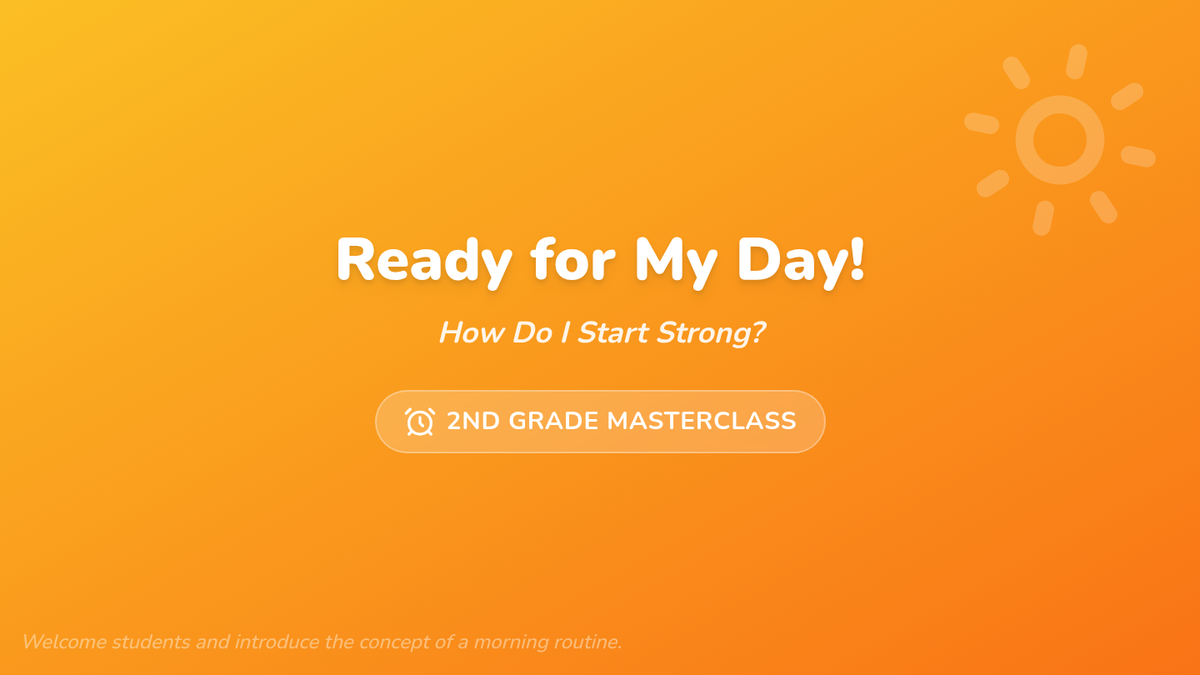 Ready for My Day!

How Do I Start Strong?

2ND GRADE MASTERCLASS

Welcome students and introduce the concept of a morning routine.